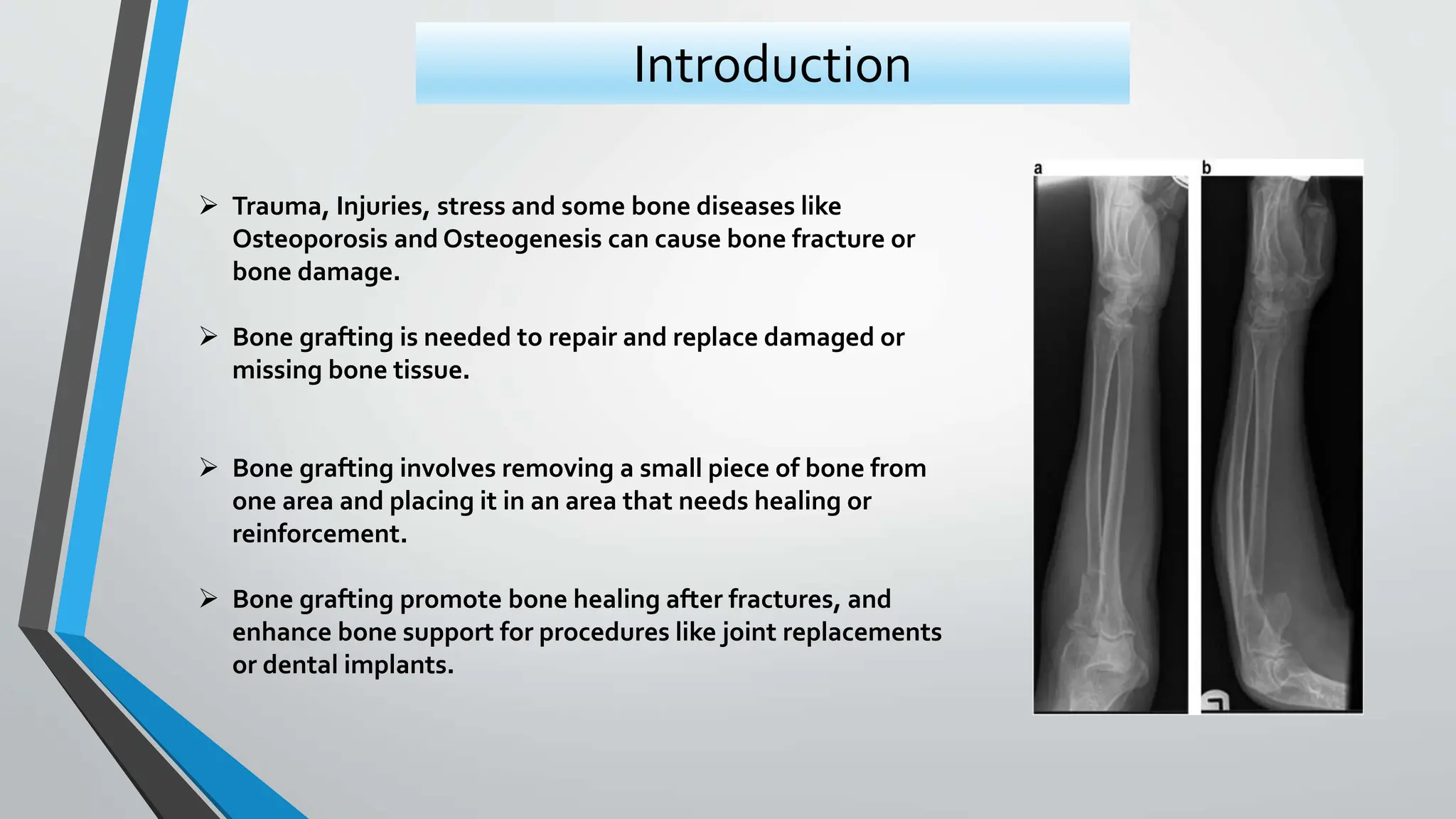 Introduction

➢ Trauma, Injuries, stress and some bone diseases like Osteoporosis and Osteogenesis can cause bone fracture or bone damage.

➢ Bone grafting is needed to repair and replace damaged or missing bone tissue.

➢ Bone grafting involves removing a small piece of bone from one area and placing it in an area that needs healing or reinforcement.

➢ Bone grafting promote bone healing after fractures, and enhance bone support for procedures like joint replacements or dental implants.

a

b